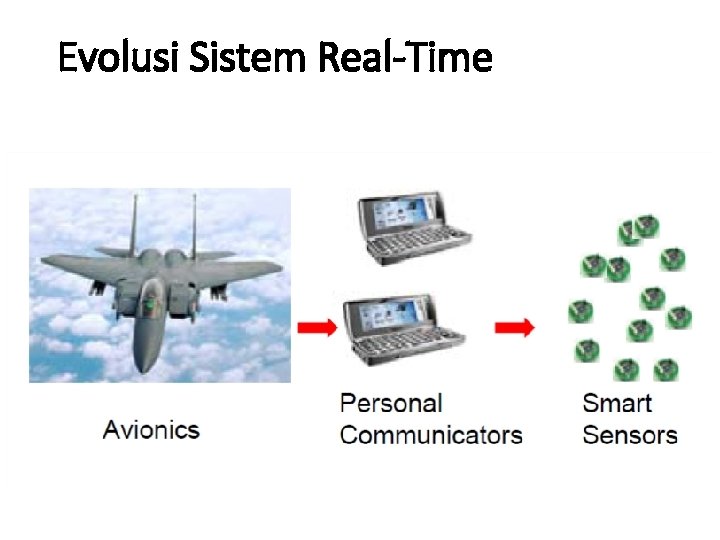 Evolusi Sistem Real-Time

Avionics

Personal Communicators

Smart Sensors